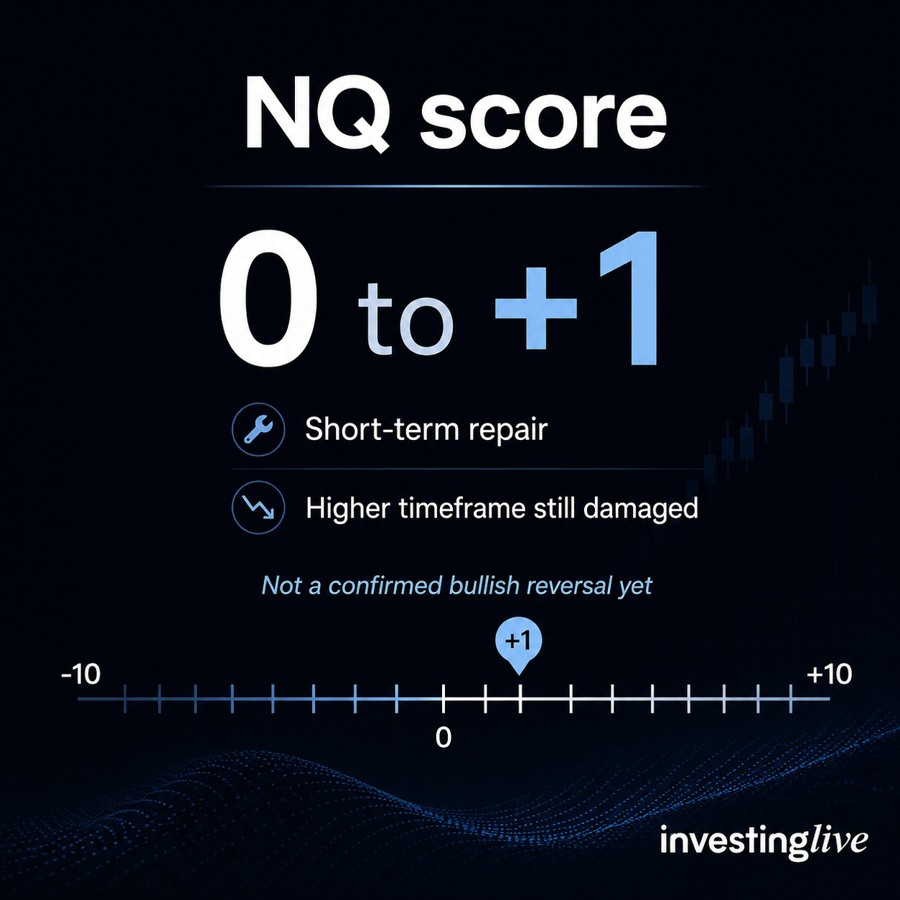 NQ score

0 to +1

Short-term repair

Higher timeframe still damaged

Not a confirmed bullish reversal yet

+1

-10

+10

0

investinglive